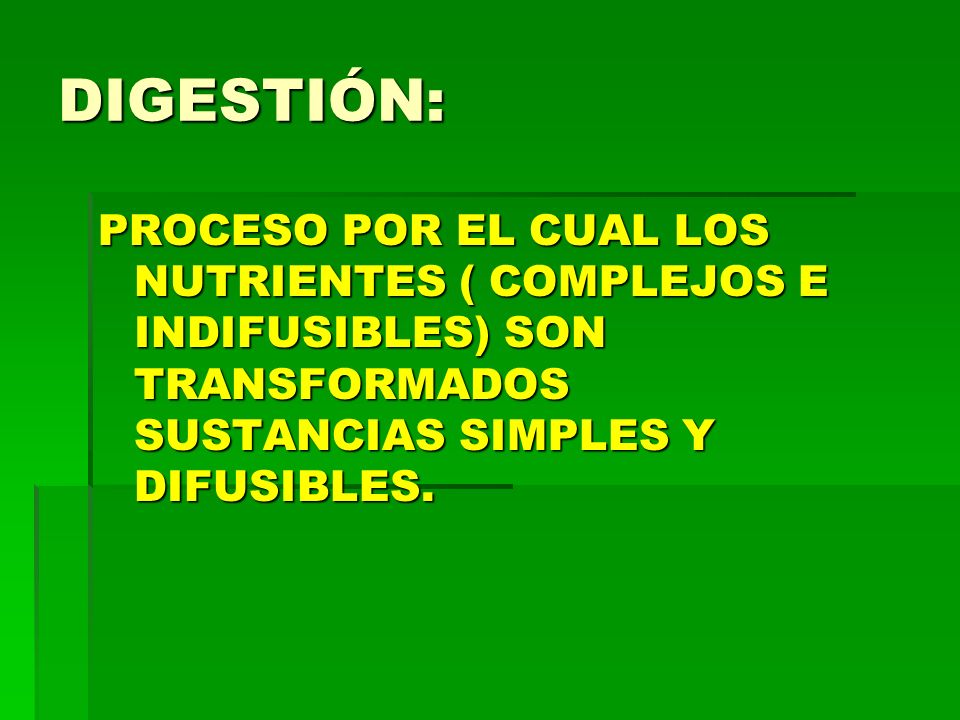 DIGESTIÓN:

PROCESO POR EL CUAL LOS NUTRIENTES ( COMPLEJOS E INDIFUSIBLES) SON TRANSFORMADOS SUSTANCIAS SIMPLES Y DIFUSIBLES.